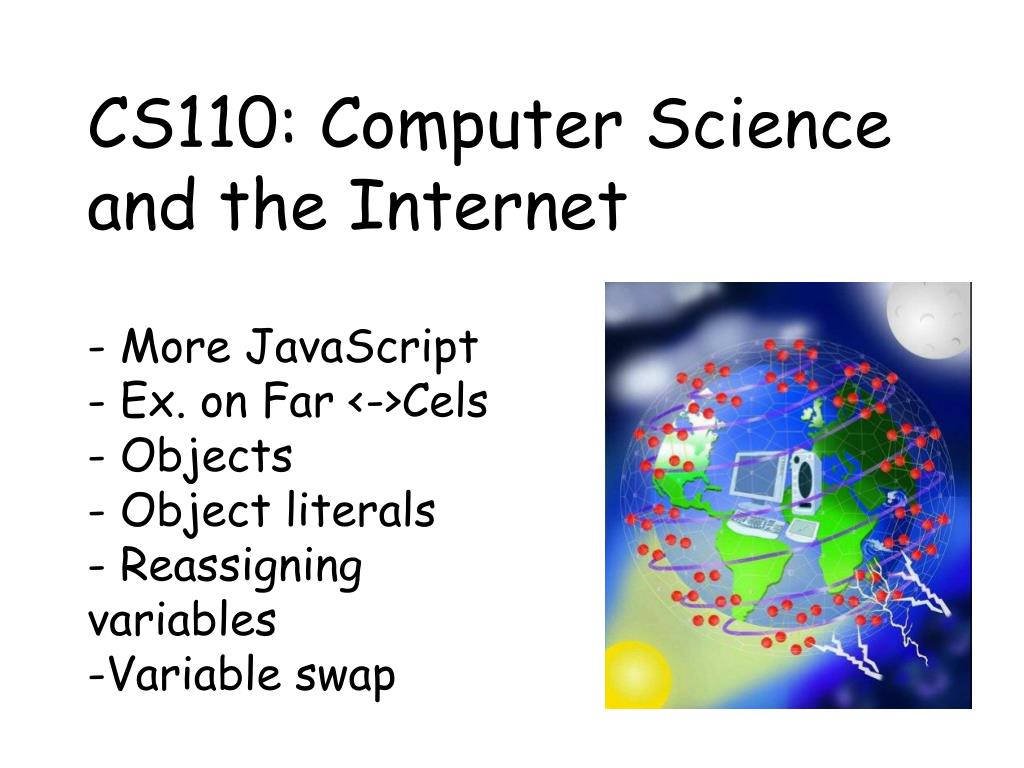 CS110: Computer Science and the Internet

- More JavaScript
- Ex. on Far <->Cels
- Objects
- Object literals
- Reassigning variables
-Variable swap